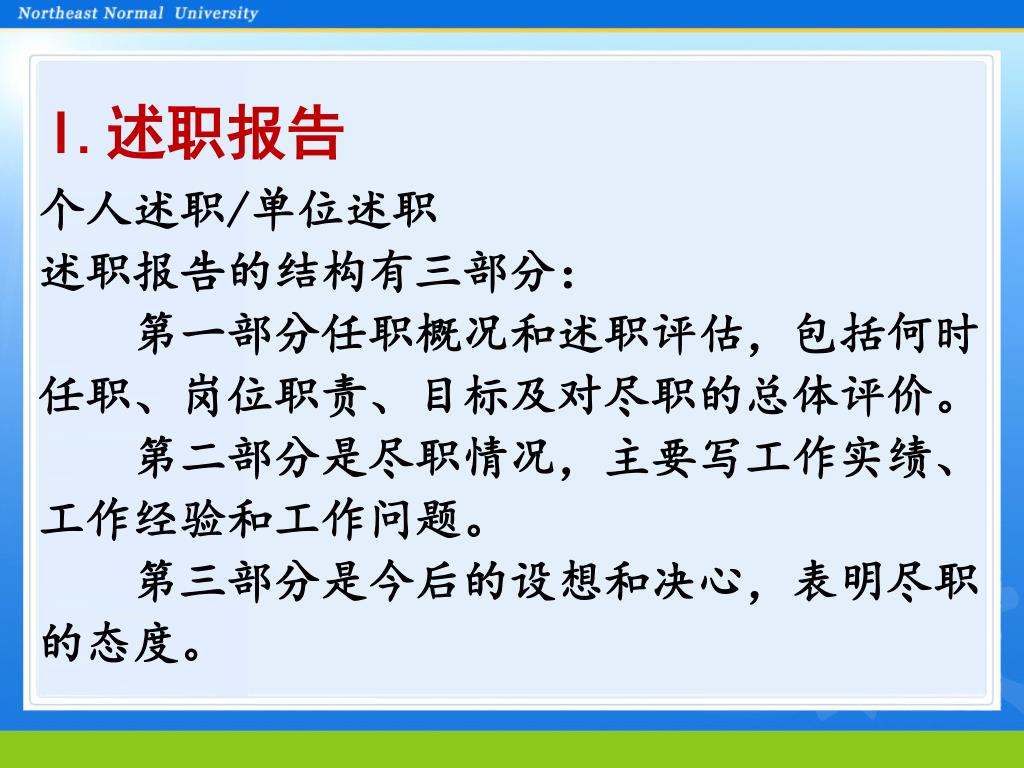 Northeast Normal University

1. 述职报告

个人述职/单位述职

述职报告的结构有三部分：

第一部分任职概况和述职评估，包括何时任职、岗位职责、目标及对尽职的总体评价。

第二部分是尽职情况，主要写工作实绩、工作经验和工作问题。

第三部分是今后的设想和决心，表明尽职的态度。